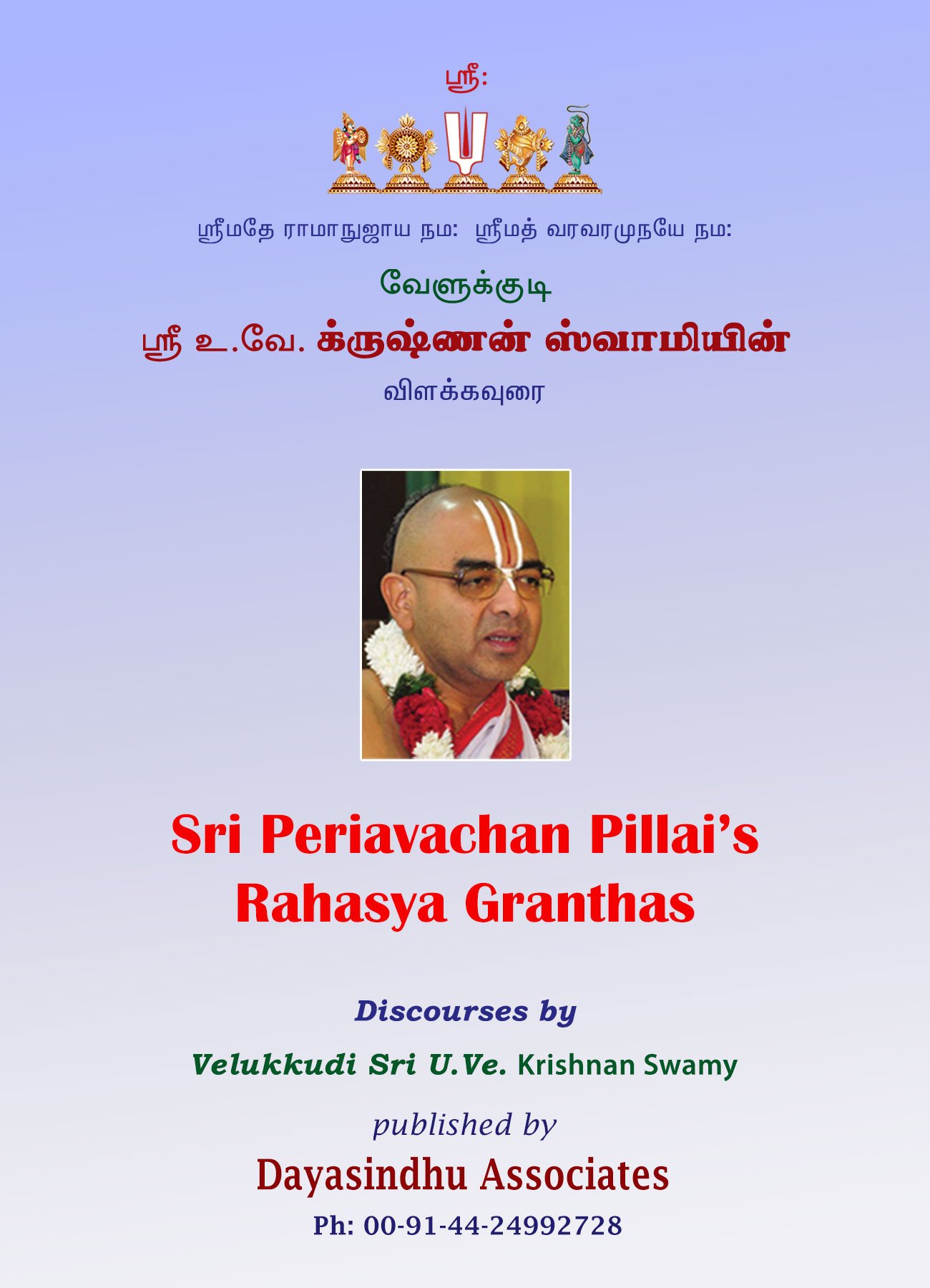 ஸ்ரீ:

ஸ்ரீமதே ராமாநுஜாய நம: ஸ்ரீமத் வரவரமுநயே நம:

வேளுக்குடி

ஸ்ரீ உ.வே. க்ருஷ்ணன் ஸ்வாமியின்

விளக்கவுரை

Sri Periavachan Pillai's Rahasya Granthas

Discourses by

Velukkudi Sri U.Ve. Krishnan Swamy

published by

Dayasindhu Associates

Ph: 00-91-44-24992728